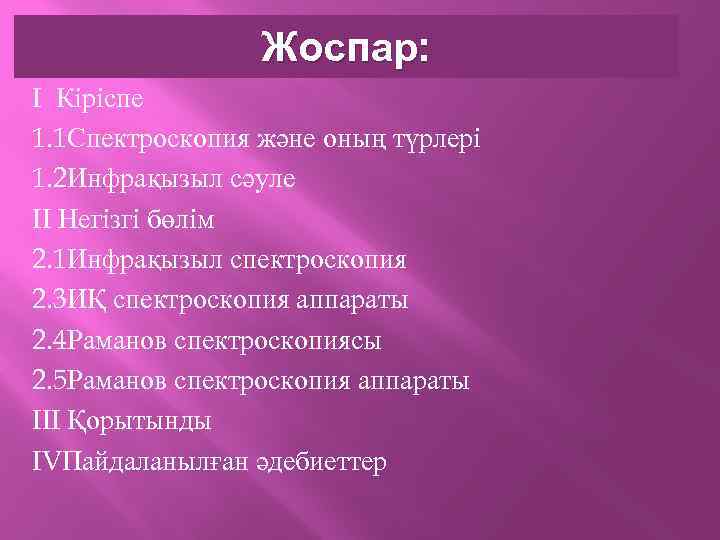 Жоспар:

I  Кіріспе

1.1Спектроскопия және оның түрлері

1.2Инфрақызыл сәуле

II Негізгі бөлім

2.1Инфрақызыл спектроскопия

2.3ИҚ спектроскопия аппараты

2.4Раманов спектроскопиясы

2.5Раманов спектроскопия аппараты

III Қорытынды

IVПайдаланылған әдебиеттер